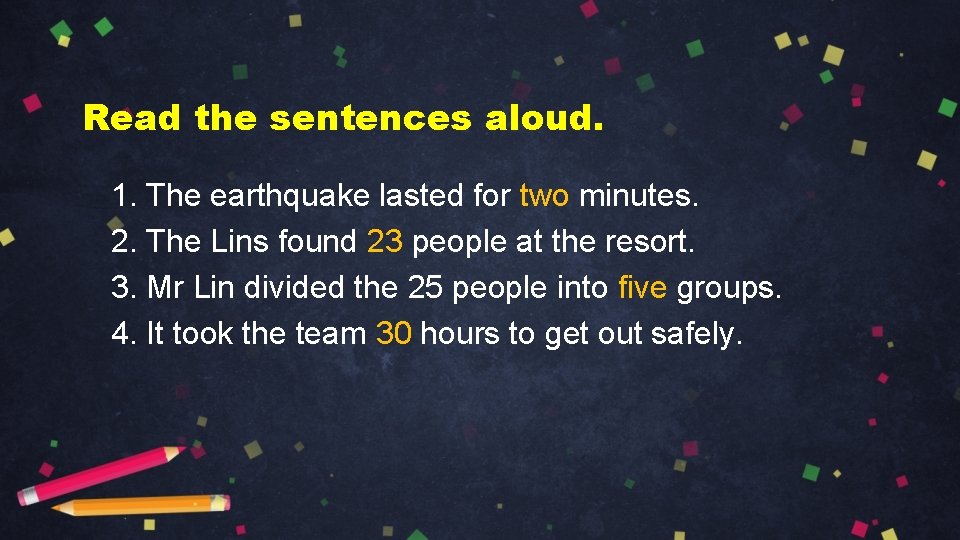 Read the sentences aloud.

1. The earthquake lasted for two minutes.
2. The Lins found 23 people at the resort.
3. Mr Lin divided the 25 people into five groups.
4. It took the team 30 hours to get out safely.